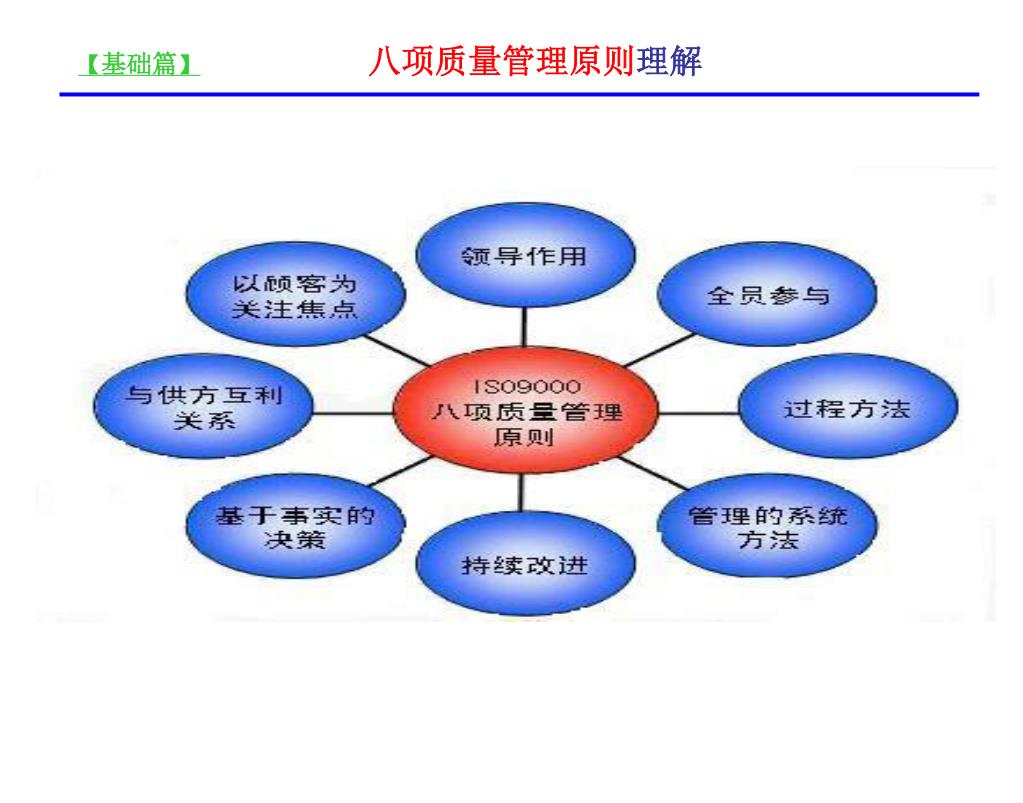 【基础篇】 八项质量管理原则理解

领导作用

以顾客为关注焦点

全员参与

与供方互利关系

ISO9000 八项质量管理原则

过程方法

基于事实的决策

管理的系统方法

持续改进